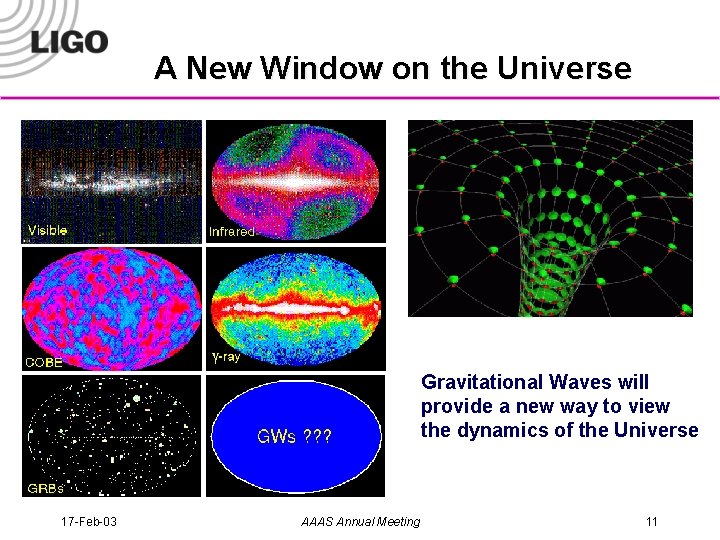 LIGO

A New Window on the Universe

Visible

Infrared

COBE

γ-ray

GRBs

GWs ???

Gravitational Waves will provide a new way to view the dynamics of the Universe

17-Feb-03

AAAS Annual Meeting

11